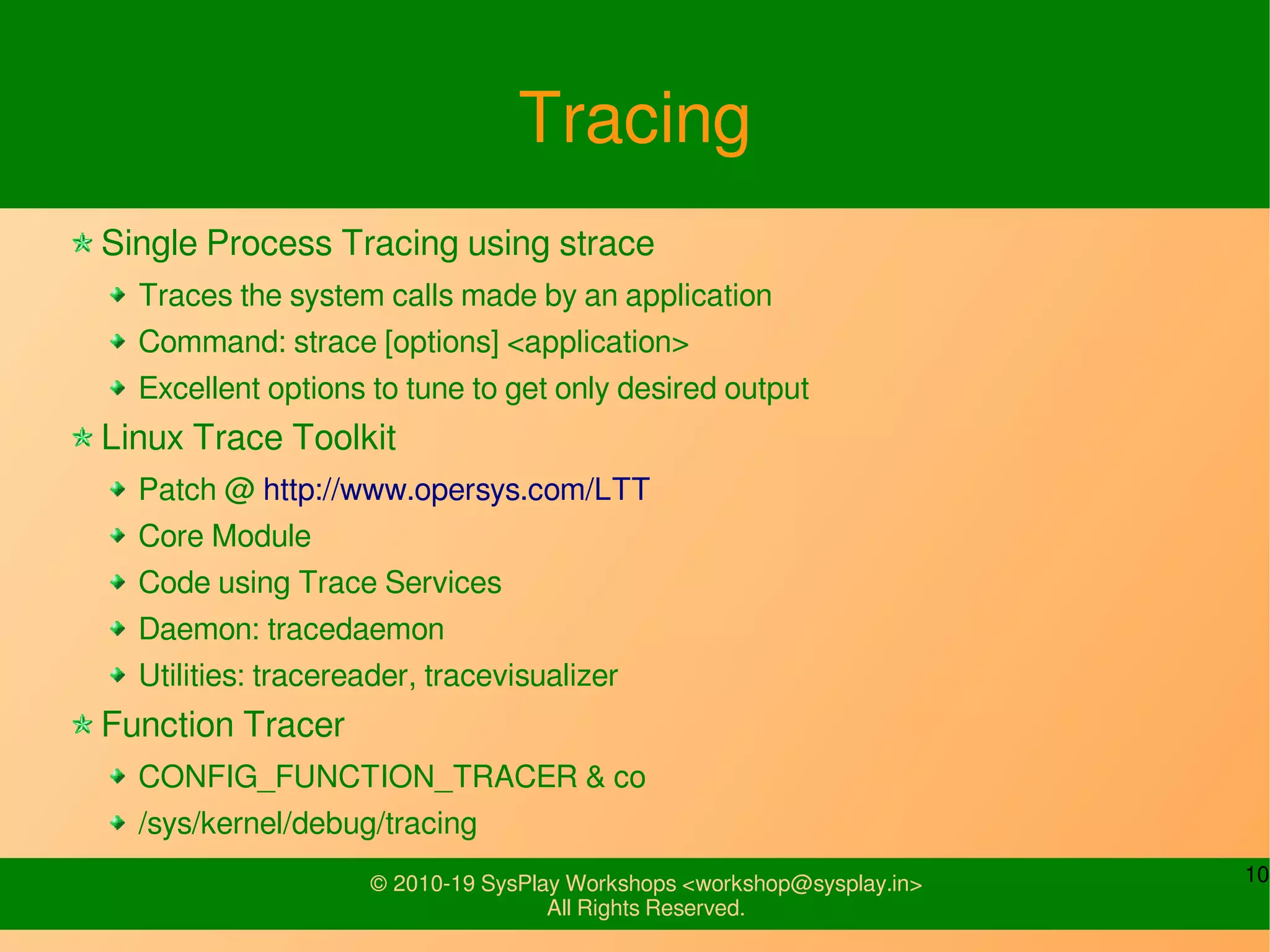 Tracing

Single Process Tracing using strace

Traces the system calls made by an application

Command: strace [options] <application>

Excellent options to tune to get only desired output

Linux Trace Toolkit

Patch @ http://www.opersys.com/LTT

Core Module

Code using Trace Services

Daemon: tracedaemon

Utilities: tracereader, tracevisualizer

Function Tracer

CONFIG_FUNCTION_TRACER & co

/sys/kernel/debug/tracing

© 2010-19 SysPlay Workshops <workshop@sysplay.in>
All Rights Reserved.

10